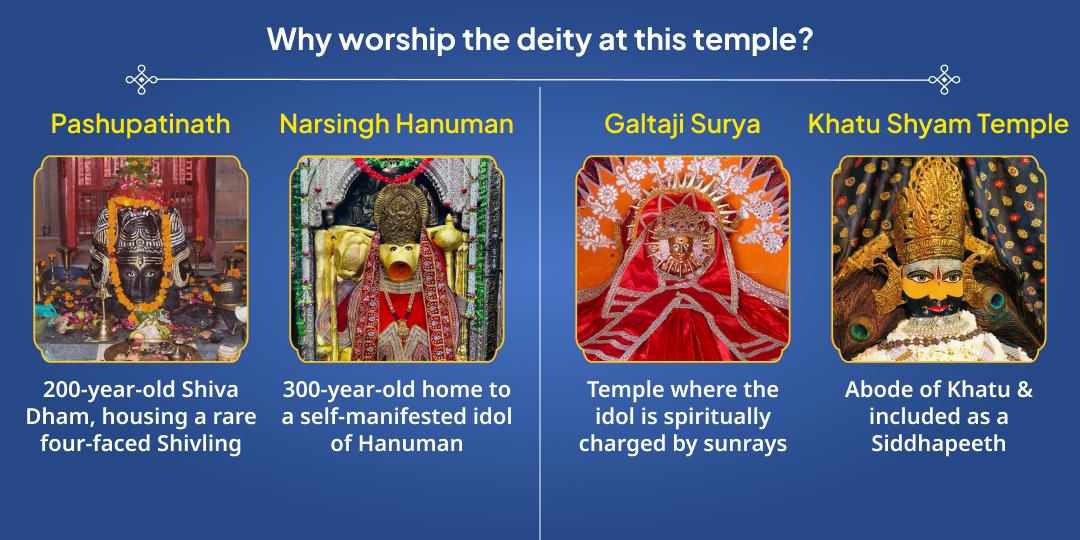 Why worship the deity at this temple?

Pashupatinath

200-year-old Shiva Dham, housing a rare four-faced Shivling

Narsingh Hanuman

300-year-old home to a self-manifested idol of Hanuman

Galtaji Surya

Temple where the idol is spiritually charged by sunrays

Khatu Shyam Temple

Abode of Khatu & included as a Siddhapeeth